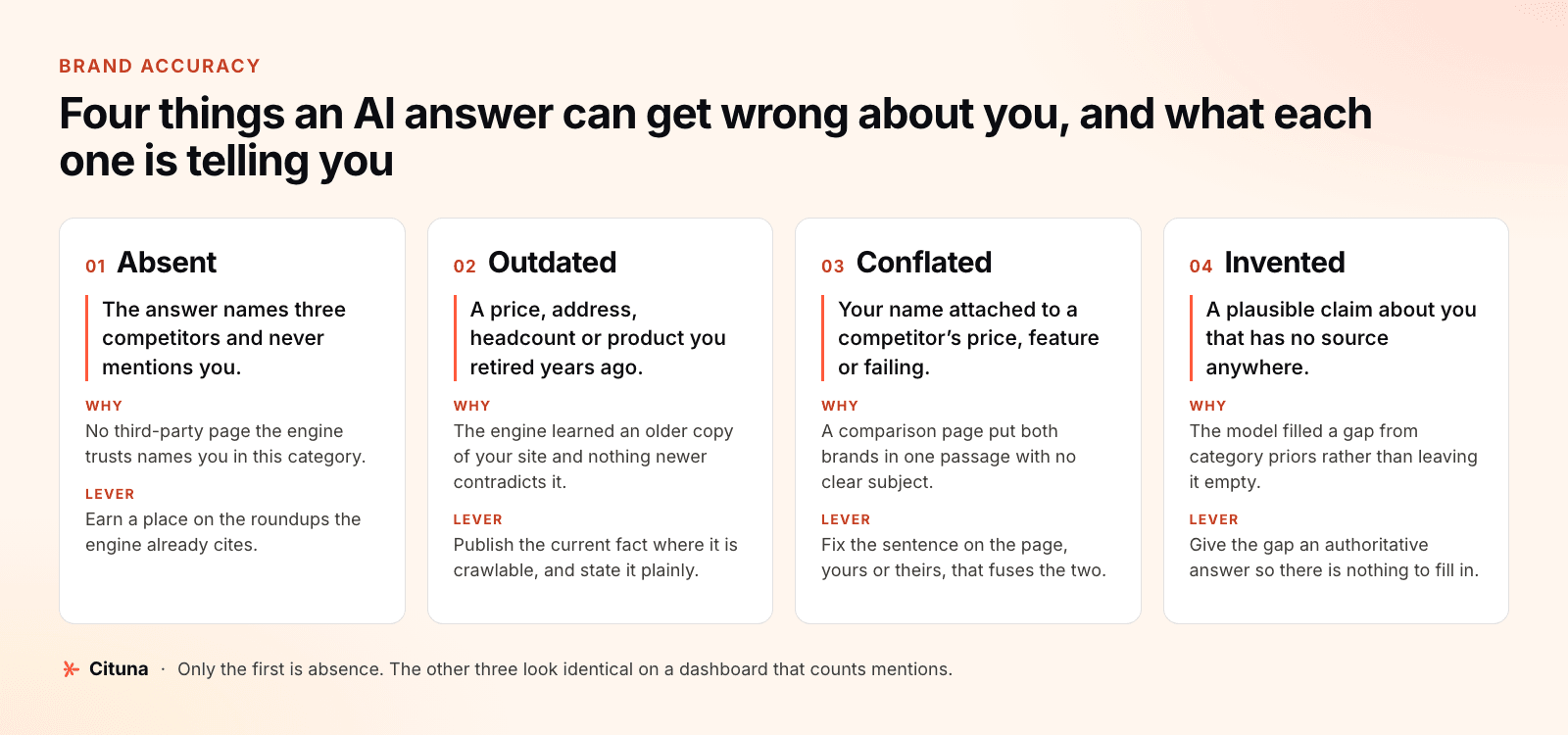 BRAND ACCURACY

Four things an AI answer can get wrong about you, and what each one is telling you

01 Absent

The answer names three competitors and never mentions you.

WHY

No third-party page the engine trusts names you in this category.

LEVER

Earn a place on the roundups the engine already cites.

02 Outdated

A price, address, headcount or product you retired years ago.

WHY

The engine learned an older copy of your site and nothing newer contradicts it.

LEVER

Publish the current fact where it is crawlable, and state it plainly.

03 Conflated

Your name attached to a competitor's price, feature or failing.

WHY

A comparison page put both brands in one passage with no clear subject.

LEVER

Fix the sentence on the page, yours or theirs, that fuses the two.

04 Invented

A plausible claim about you that has no source anywhere.

WHY

The model filled a gap from category priors rather than leaving it empty.

LEVER

Give the gap an authoritative answer so there is nothing to fill in.

Cituna · Only the first is absence. The other three look identical on a dashboard that counts mentions.